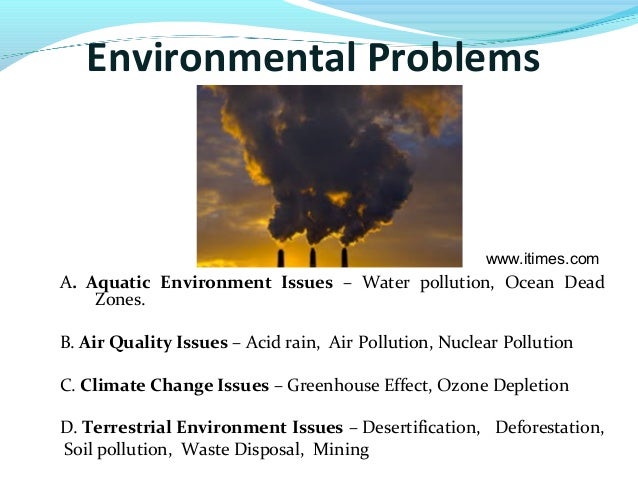 Environmental Problems

www.itimes.com

A. Aquatic Environment Issues – Water pollution, Ocean Dead Zones.

B. Air Quality Issues – Acid rain, Air Pollution, Nuclear Pollution

C. Climate Change Issues – Greenhouse Effect, Ozone Depletion

D. Terrestrial Environment Issues – Desertification, Deforestation, Soil pollution, Waste Disposal, Mining